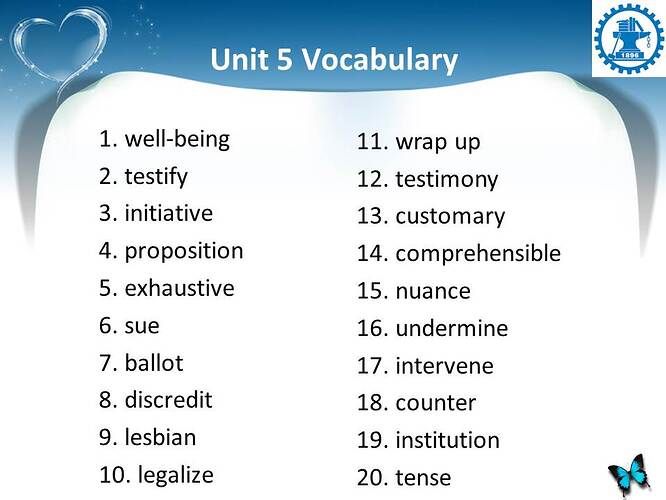 Unit 5 Vocabulary

1896

1. well-being
2. testify
3. initiative
4. proposition
5. exhaustive
6. sue
7. ballot
8. discredit
9. lesbian
10. legalize

11. wrap up
12. testimony
13. customary
14. comprehensible
15. nuance
16. undermine
17. intervene
18. counter
19. institution
20. tense